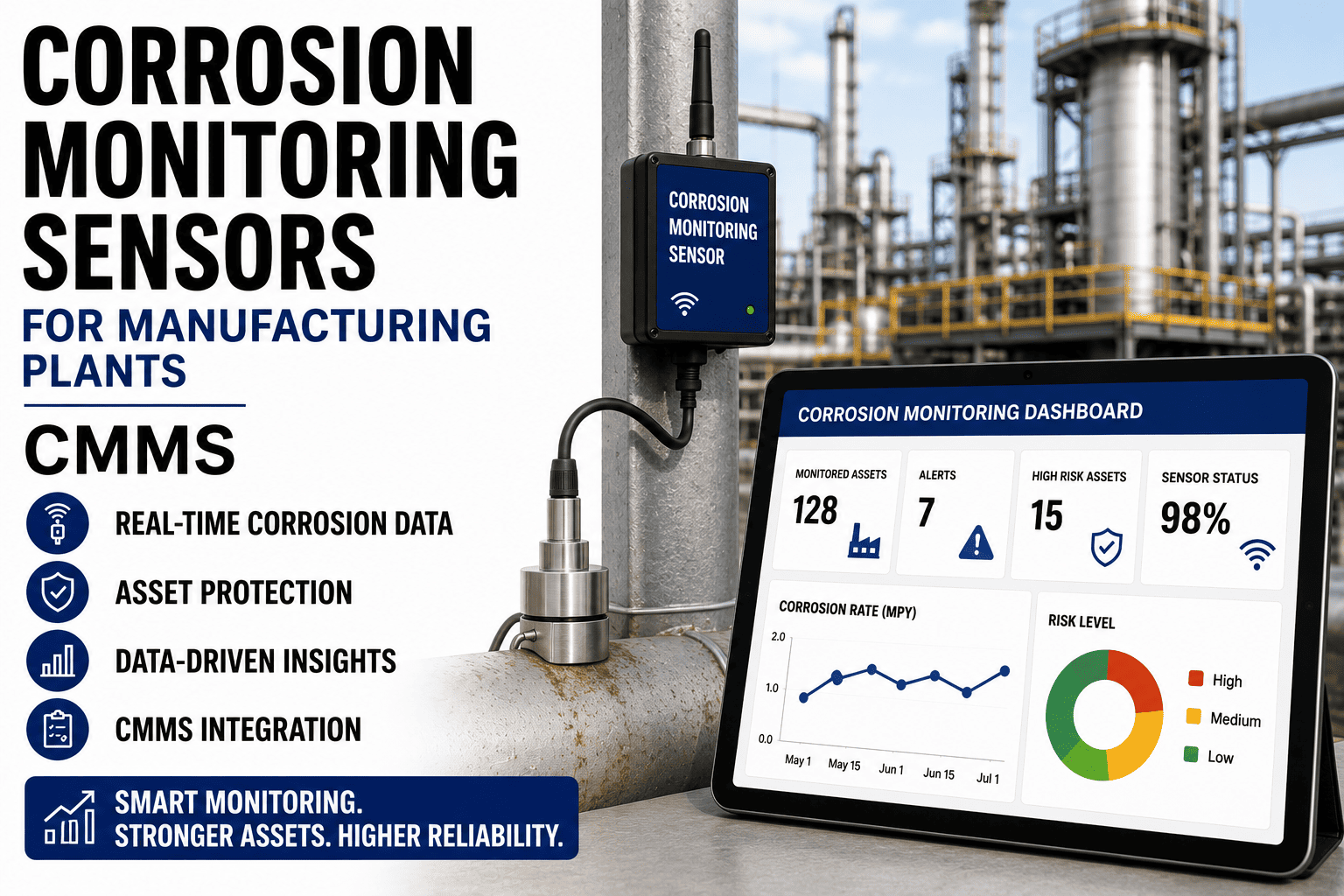 CORROSION MONITORING SENSORS

FOR MANUFACTURING PLANTS

CMMS

REAL-TIME CORROSION DATA

ASSET PROTECTION

DATA-DRIVEN INSIGHTS

CMMS INTEGRATION

SMART MONITORING.
STRONGER ASSETS. HIGHER RELIABILITY.

CORROSION MONITORING SENSOR

CORROSION MONITORING DASHBOARD

MONITORED ASSETS
128

ALERTS
7

HIGH RISK ASSETS
15

SENSOR STATUS
98%

CORROSION RATE (MPY)

2.0
1.0
0.0

May 1 May 15 Jun 1 Jun 15 Jul 1

RISK LEVEL

High
Medium
Low